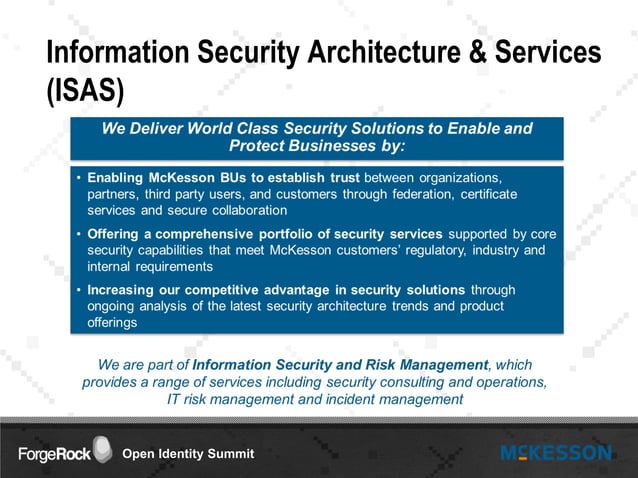 Information Security Architecture & Services (ISAS)

We Deliver World Class Security Solutions to Enable and Protect Businesses by:

• Enabling McKesson BUs to establish trust between organizations, partners, third party users, and customers through federation, certificate services and secure collaboration

• Offering a comprehensive portfolio of security services supported by core security capabilities that meet McKesson customers' regulatory, industry and internal requirements

• Increasing our competitive advantage in security solutions through ongoing analysis of the latest security architecture trends and product offerings

We are part of Information Security and Risk Management, which provides a range of services including security consulting and operations, IT risk management and incident management

ForgeRock Open Identity Summit

MCKESSON